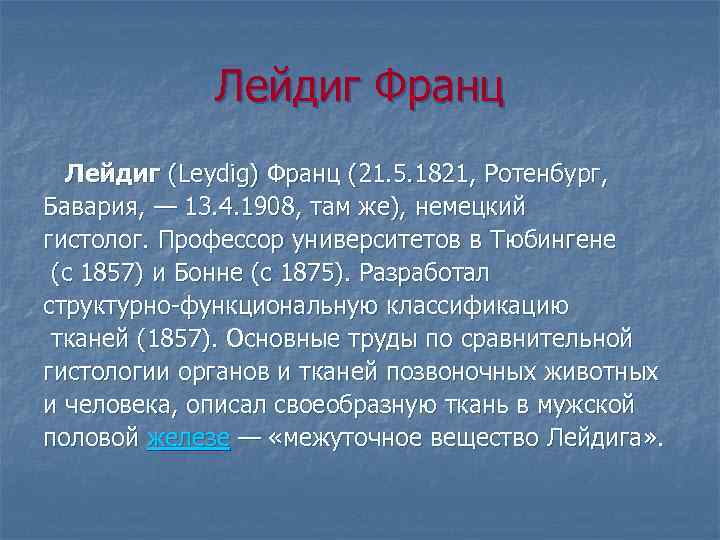 Лейдиг Франц

Лейдиг (Leydig) Франц (21.5.1821, Ротенбург, Бавария, — 13.4.1908, там же), немецкий гистолог. Профессор университетов в Тюбингене (с 1857) и Бонне (с 1875). Разработал структурно-функциональную классификацию тканей (1857). Основные труды по сравнительной гистологии органов и тканей позвоночных животных и человека, описал своеобразную ткань в мужской половой железе — «межуточное вещество Лейдига».